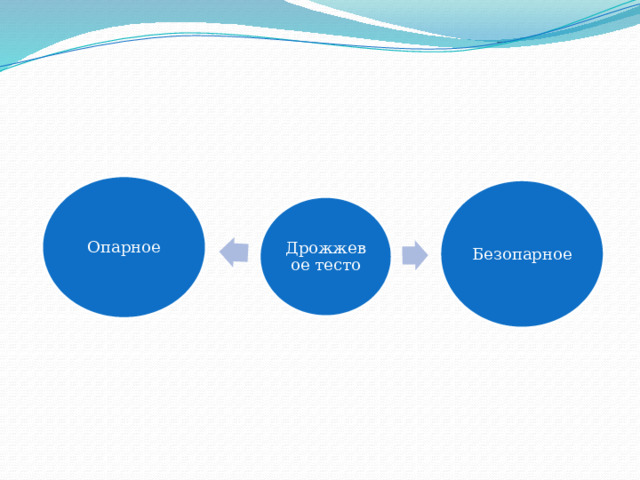 Опарное

Дрожжевое тесто

Безопарное